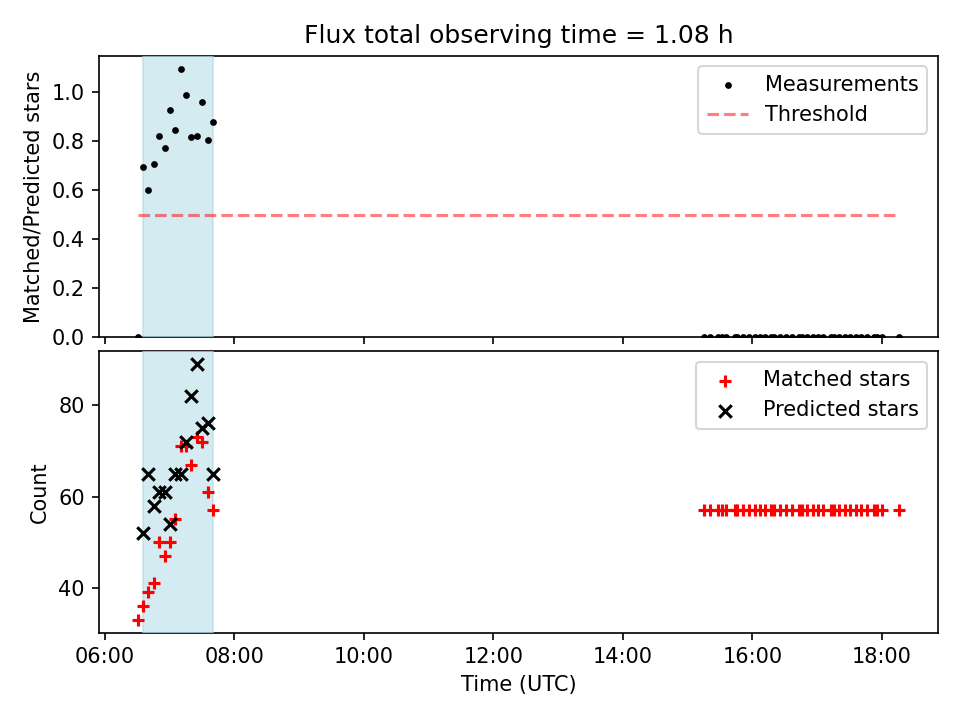 Flux total observing time = 1.08 h

Matched/Predicted stars
1.0
0.8
0.6
0.4
0.2
0.0

Measurements
Threshold

Count
80
60
40

Matched stars
Predicted stars

06:00
08:00
10:00
12:00
14:00
16:00
18:00
Time (UTC)